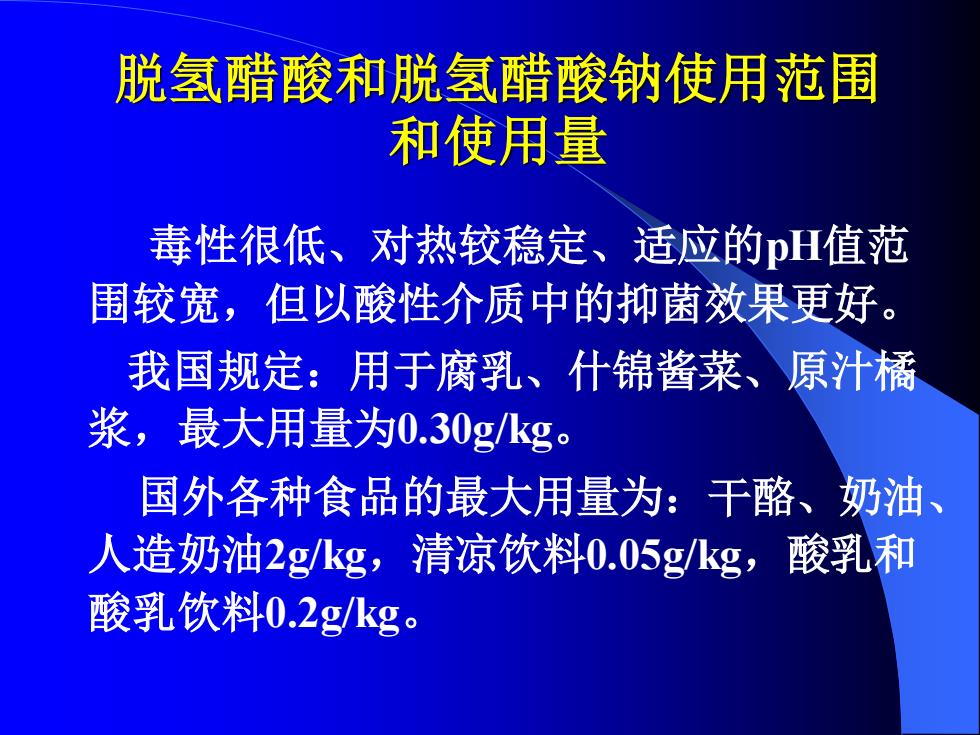 脱氢醋酸和脱氢醋酸钠使用范围和使用量

毒性很低、对热较稳定、适应的pH值范围较宽，但以酸性介质中的抑菌效果更好。

我国规定：用于腐乳、什锦酱菜、原汁橘浆，最大用量为0.30g/kg。

国外各种食品的最大用量为：干酪、奶油、人造奶油2g/kg，清凉饮料0.05g/kg，酸乳和酸乳饮料0.2g/kg。